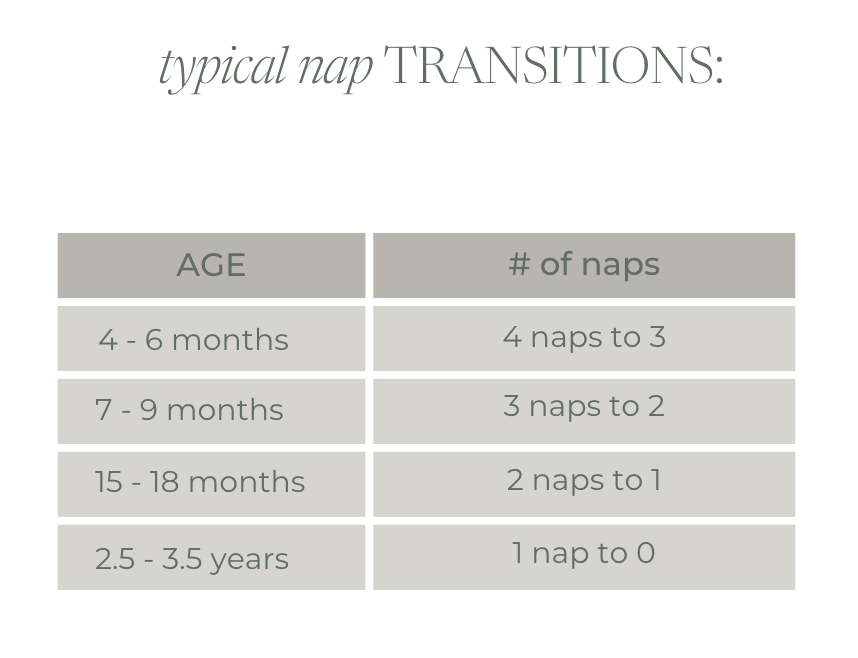 typical nap TRANSITIONS:

| AGE | # of naps |
|---|---|
| 4 - 6 months | 4 naps to 3 |
| 7 - 9 months | 3 naps to 2 |
| 15 - 18 months | 2 naps to 1 |
| 2.5 - 3.5 years | 1 nap to 0 |